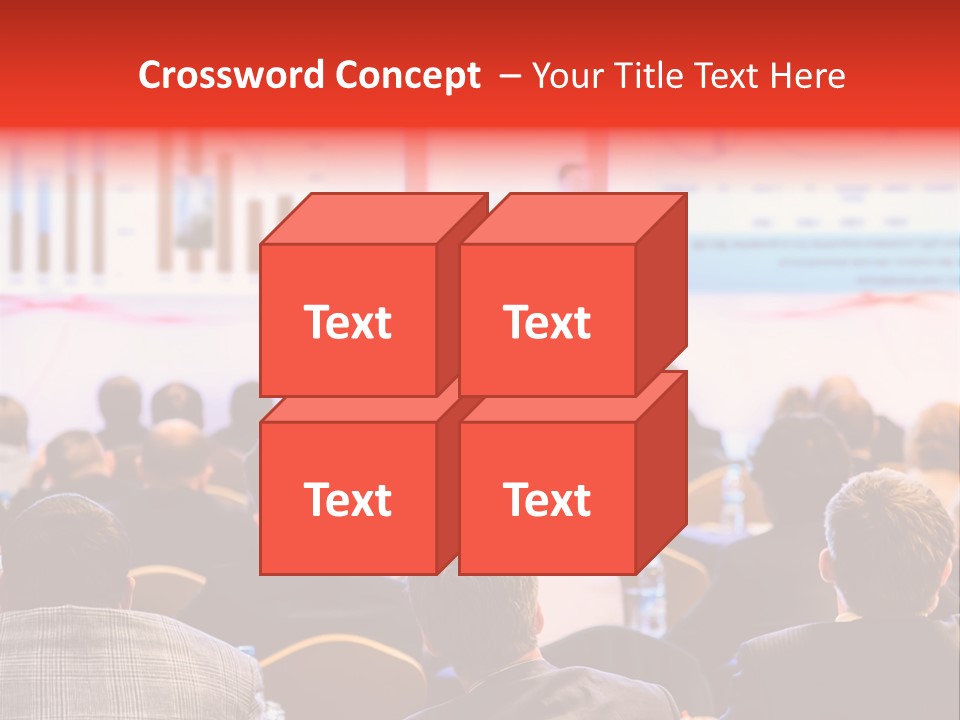 Crossword Concept – Your Title Text Here

Text

Text

Text

Text